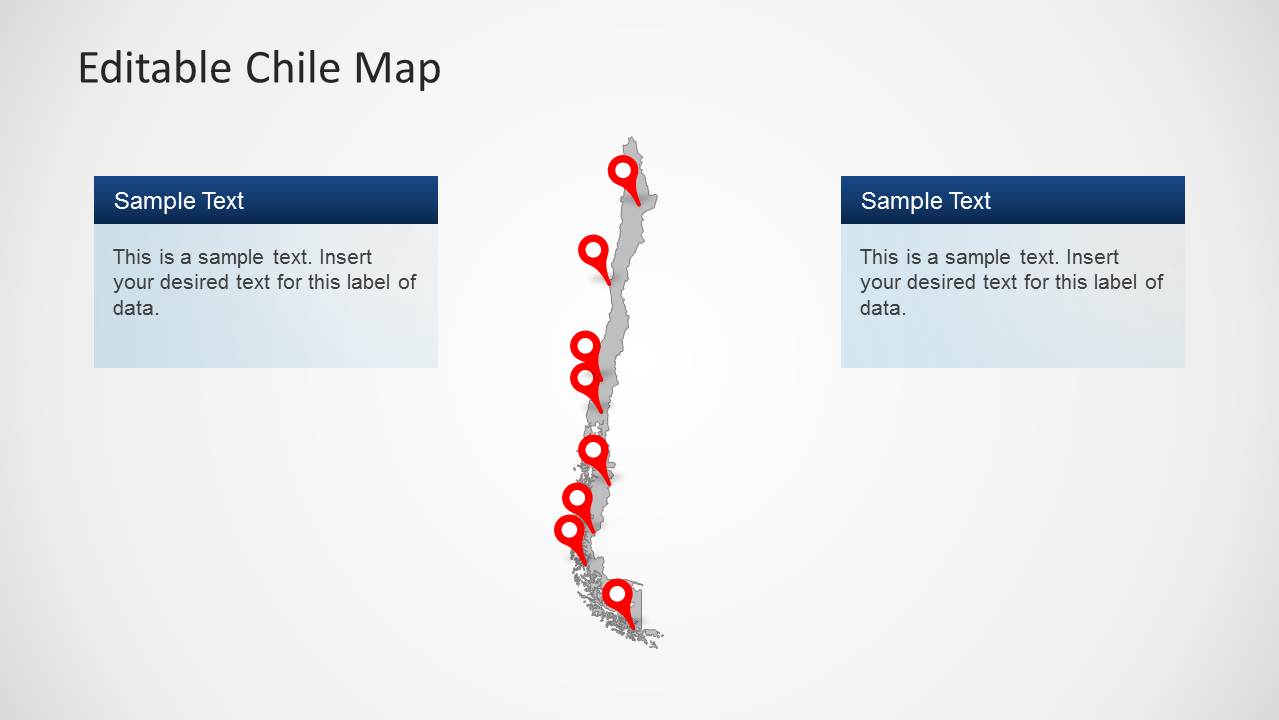 Editable Chile Map

Sample Text

This is a sample text. Insert your desired text for this label of data.

Sample Text

This is a sample text. Insert your desired text for this label of data.